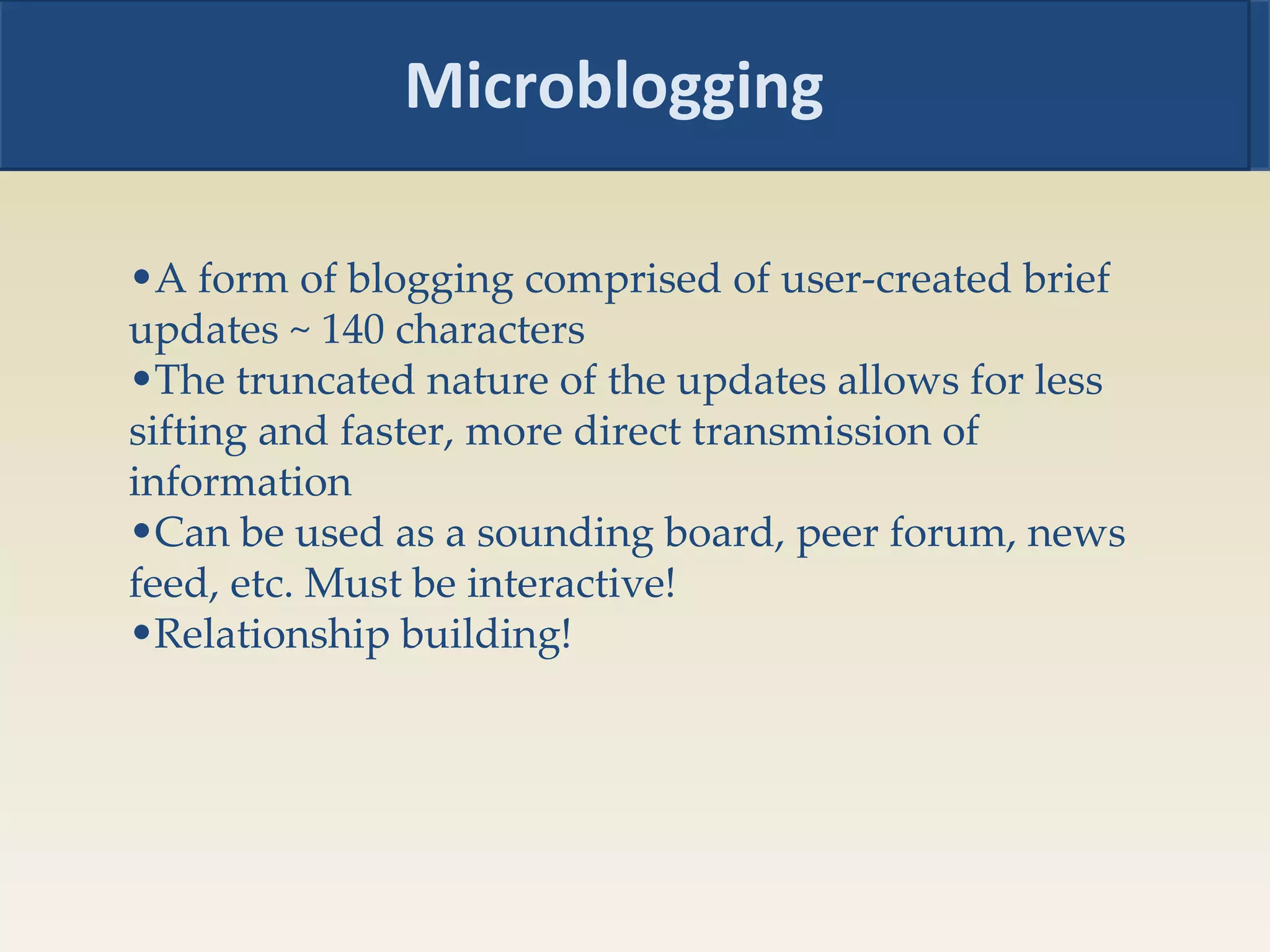 Microblogging

•A form of blogging comprised of user-created brief updates ~ 140 characters
•The truncated nature of the updates allows for less sifting and faster, more direct transmission of information
•Can be used as a sounding board, peer forum, news feed, etc. Must be interactive!
•Relationship building!